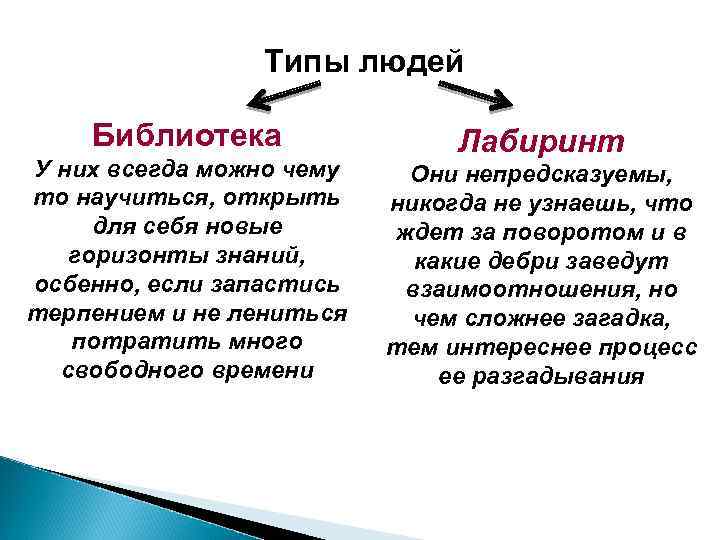 Типы людей

Библиотека

У них всегда можно чему то научиться, открыть для себя новые горизонты знаний, осбенно, если запастись терпением и не лениться потратить много свободного времени

Лабиринт

Они непредсказуемы, никогда не узнаешь, что ждет за поворотом и в какие дебри заведут взаимоотношения, но чем сложнее загадка, тем интереснее процесс ее разгадывания